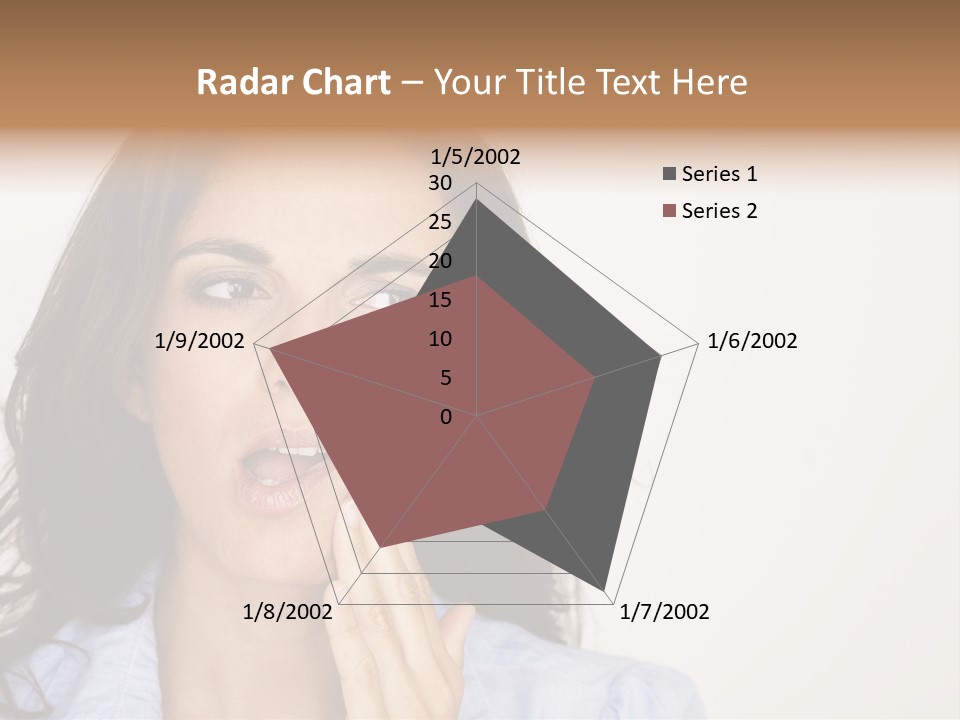 Radar Chart – Your Title Text Here

1/5/2002
30
25
20
15
10
5
0
1/6/2002
1/7/2002
1/8/2002
1/9/2002

Series 1
Series 2